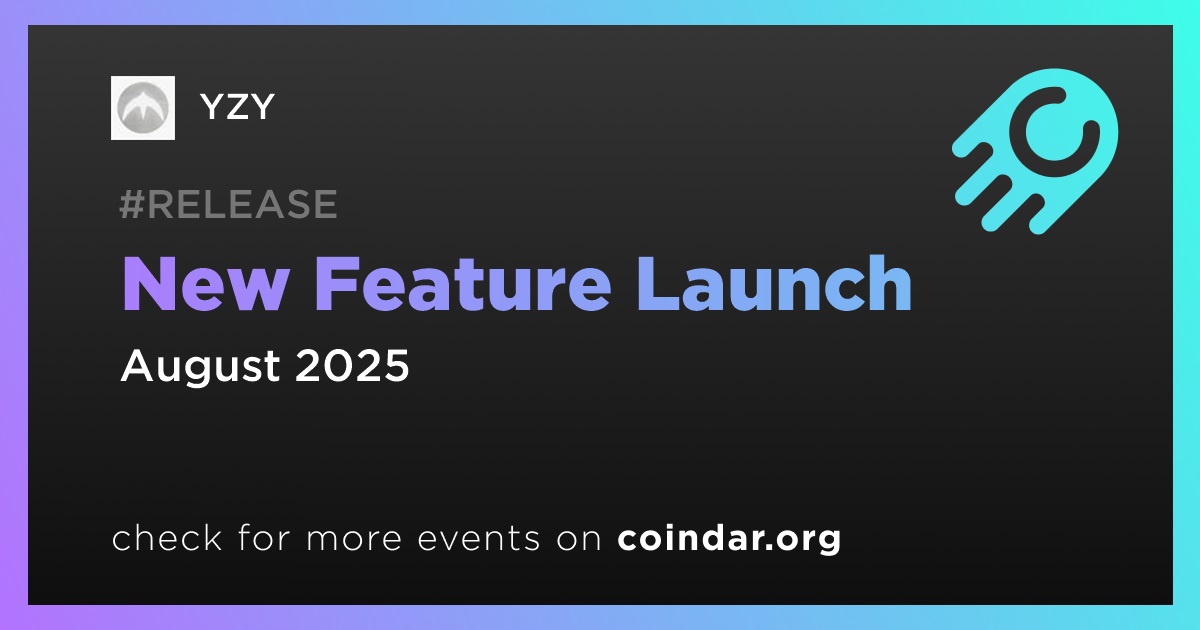 YZY

#RELEASE

New Feature Launch

August 2025

check for more events on coindar.org